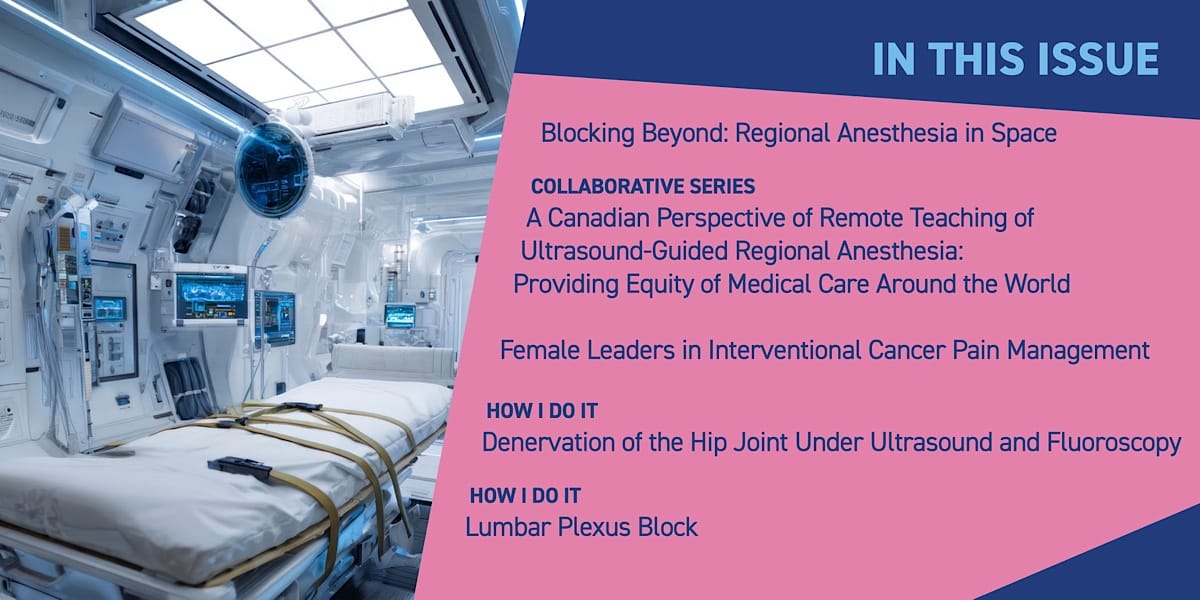 IN THIS ISSUE

Blocking Beyond: Regional Anesthesia in Space

COLLABORATIVE SERIES
A Canadian Perspective of Remote Teaching of Ultrasound-Guided Regional Anesthesia: Providing Equity of Medical Care Around the World

Female Leaders in Interventional Cancer Pain Management

HOW I DO IT
Denervation of the Hip Joint Under Ultrasound and Fluoroscopy

HOW I DO IT
Lumbar Plexus Block